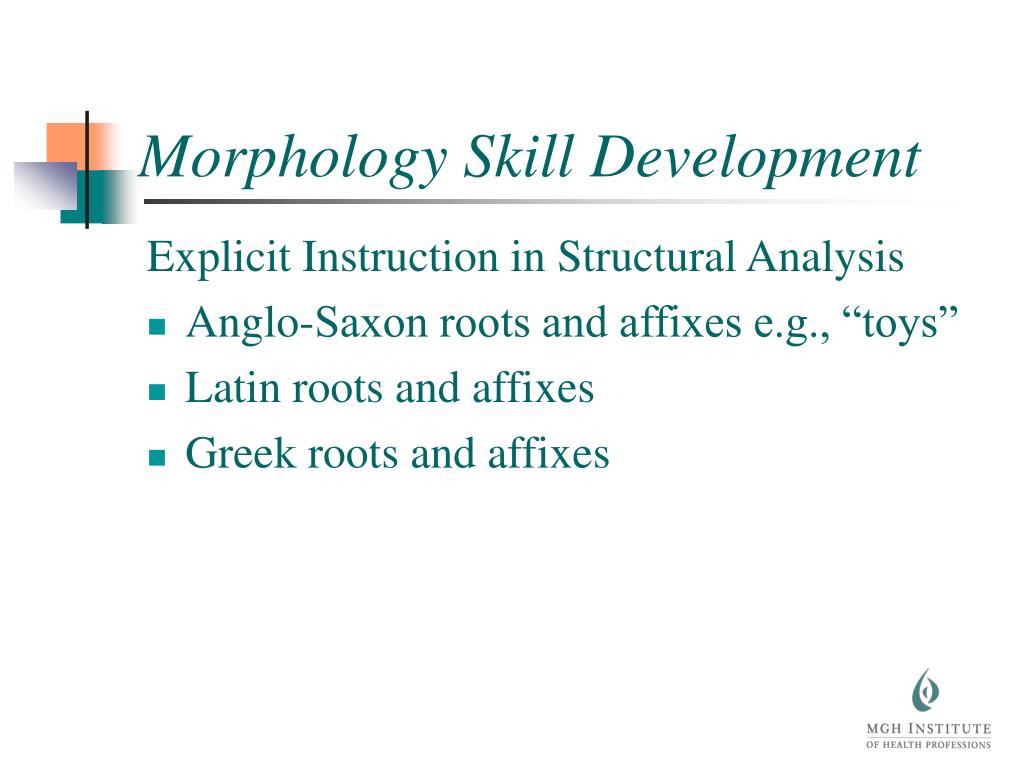 Morphology Skill Development

Explicit Instruction in Structural Analysis

- Anglo-Saxon roots and affixes e.g., “toys”
- Latin roots and affixes
- Greek roots and affixes

MGH INSTITUTE
OF HEALTH PROFESSIONS